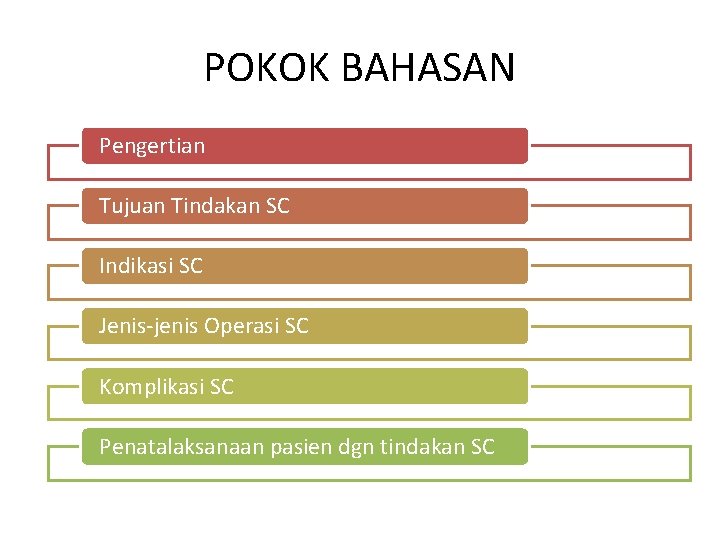 POKOK BAHASAN

Pengertian

Tujuan Tindakan SC

Indikasi SC

Jenis-jenis Operasi SC

Komplikasi SC

Penatalaksanaan pasien dgn tindakan SC